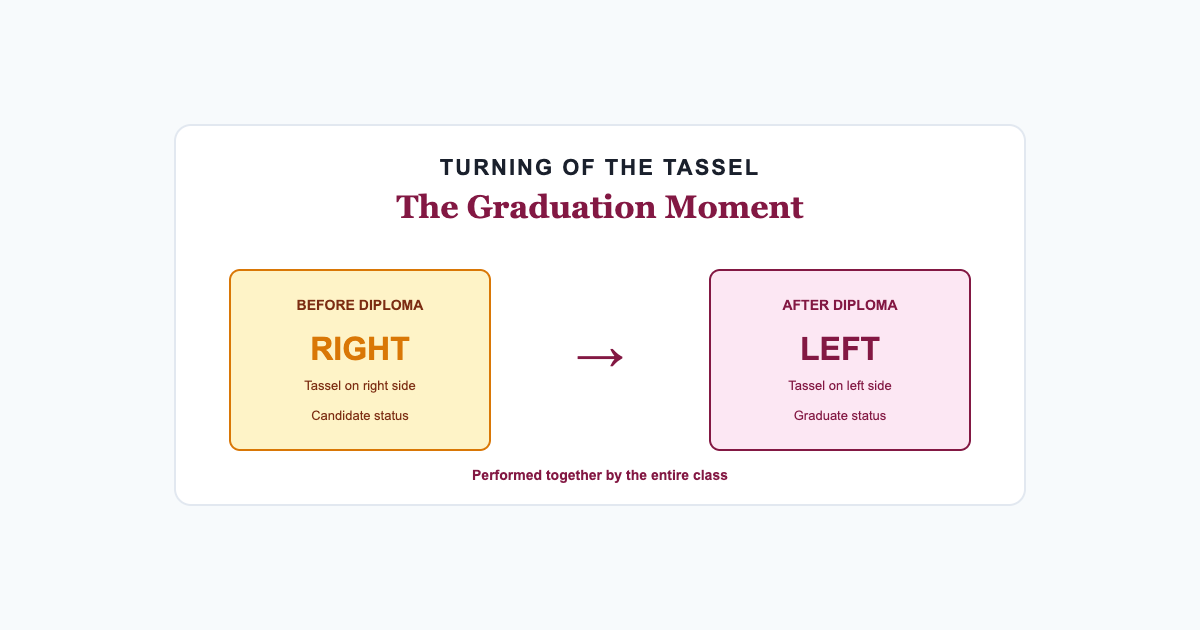 TURNING OF THE TASSEL
The Graduation Moment

BEFORE DIPLOMA
RIGHT
Tassel on right side
Candidate status

→

AFTER DIPLOMA
LEFT
Tassel on left side
Graduate status

Performed together by the entire class